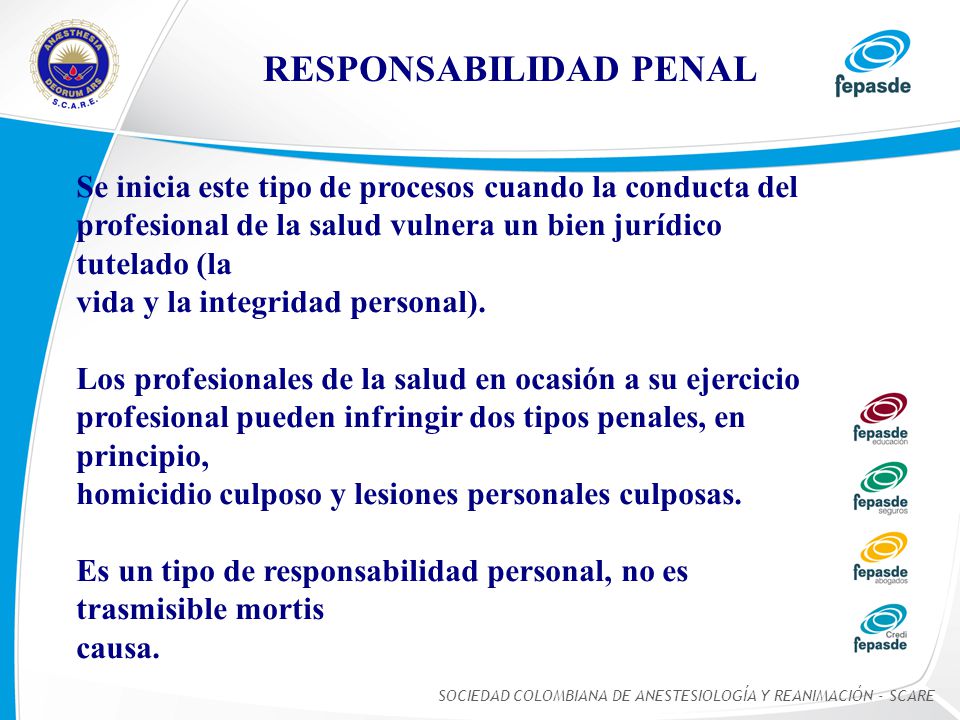 ANÆSTHESIA DEORUM ARS
S.C.A.R.E.

RESPONSABILIDAD PENAL

fepasde

Se inicia este tipo de procesos cuando la conducta del profesional de la salud vulnera un bien jurídico tutelado (la vida y la integridad personal).

Los profesionales de la salud en ocasión a su ejercicio profesional pueden infringir dos tipos penales, en principio, homicidio culposo y lesiones personales culposas.

Es un tipo de responsabilidad personal, no es trasmisible mortis causa.

fepasde educación

fepasde seguros

fepasde abogados

Credi fepasde

SOCIEDAD COLOMBIANA DE ANESTESIOLOGÍA Y REANIMACIÓN - SCARE